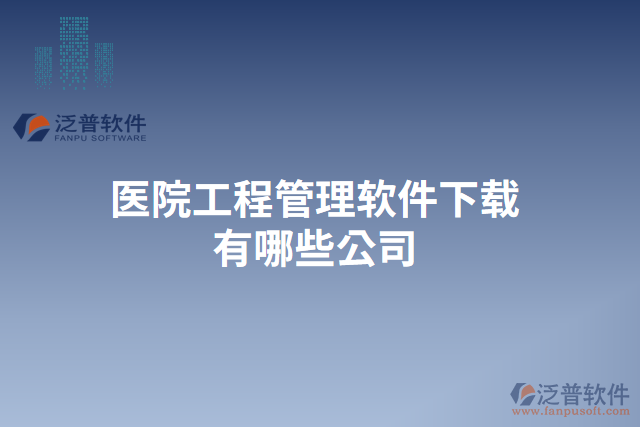 泛普软件
FANPU SOFTWARE

医院工程管理软件下载有哪些公司

泛普软件
www.fanpusoft.com